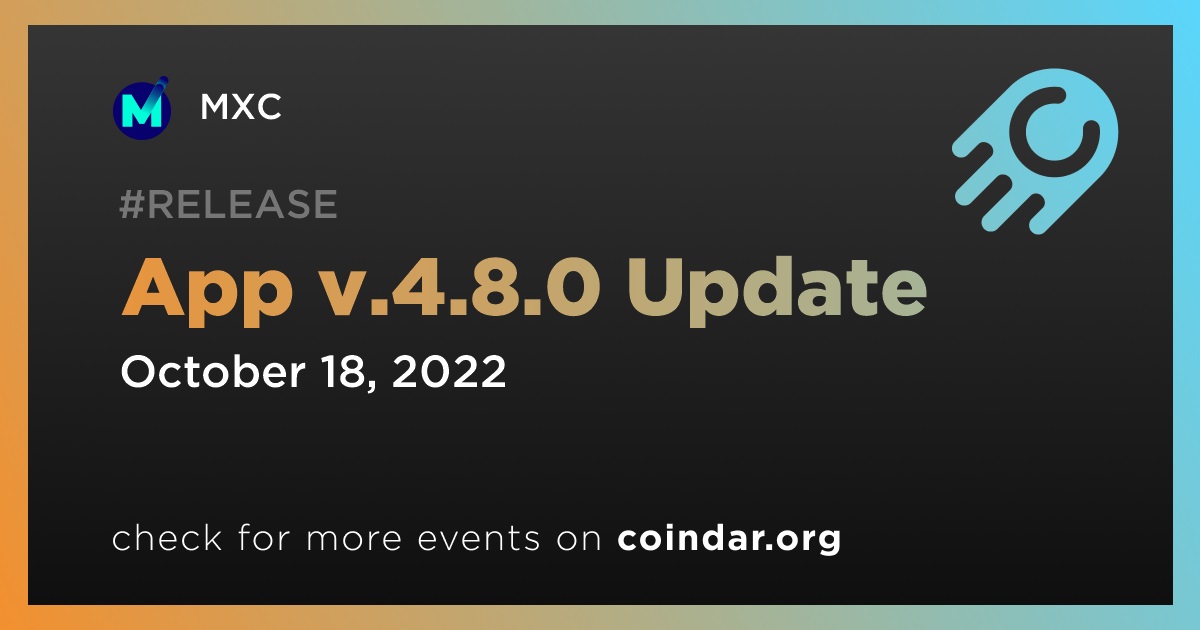 MXC

#RELEASE

App v.4.8.0 Update

October 18, 2022

check for more events on coindar.org